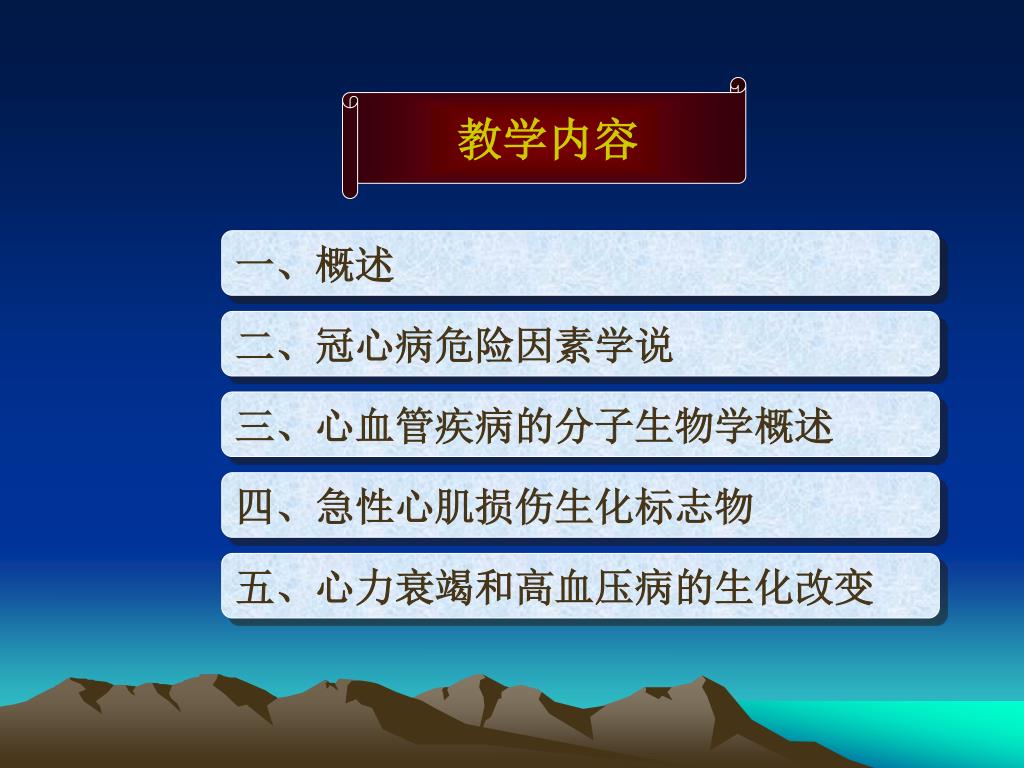 教学内容

一、概述

二、冠心病危险因素学说

三、心血管疾病的分子生物学概述

四、急性心肌损伤生化标志物

五、心力衰竭和高血压病的生化改变